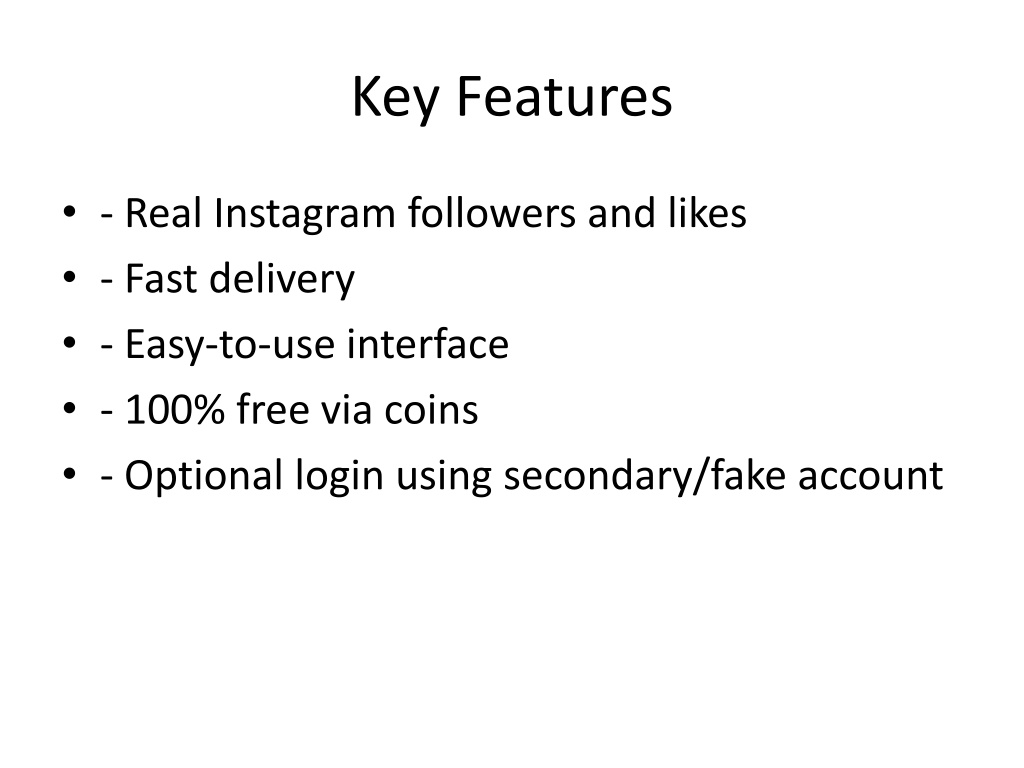 Key Features

• - Real Instagram followers and likes
• - Fast delivery
• - Easy-to-use interface
• - 100% free via coins
• - Optional login using secondary/fake account